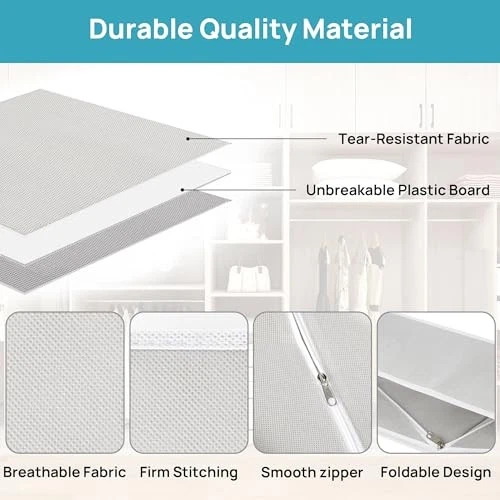 Durable Quality Material

Tear-Resistant Fabric

Unbreakable Plastic Board

Breathable Fabric

Firm Stitching

Smooth zipper

Foldable Design